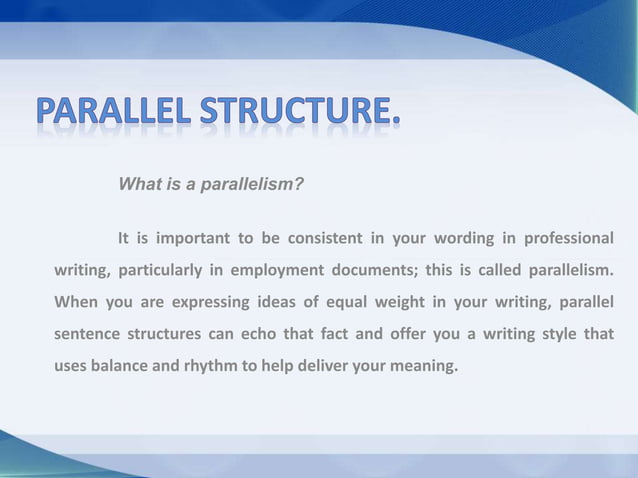 PARALLEL STRUCTURE.

What is a parallelism?

It is important to be consistent in your wording in professional writing, particularly in employment documents; this is called parallelism. When you are expressing ideas of equal weight in your writing, parallel sentence structures can echo that fact and offer you a writing style that uses balance and rhythm to help deliver your meaning.